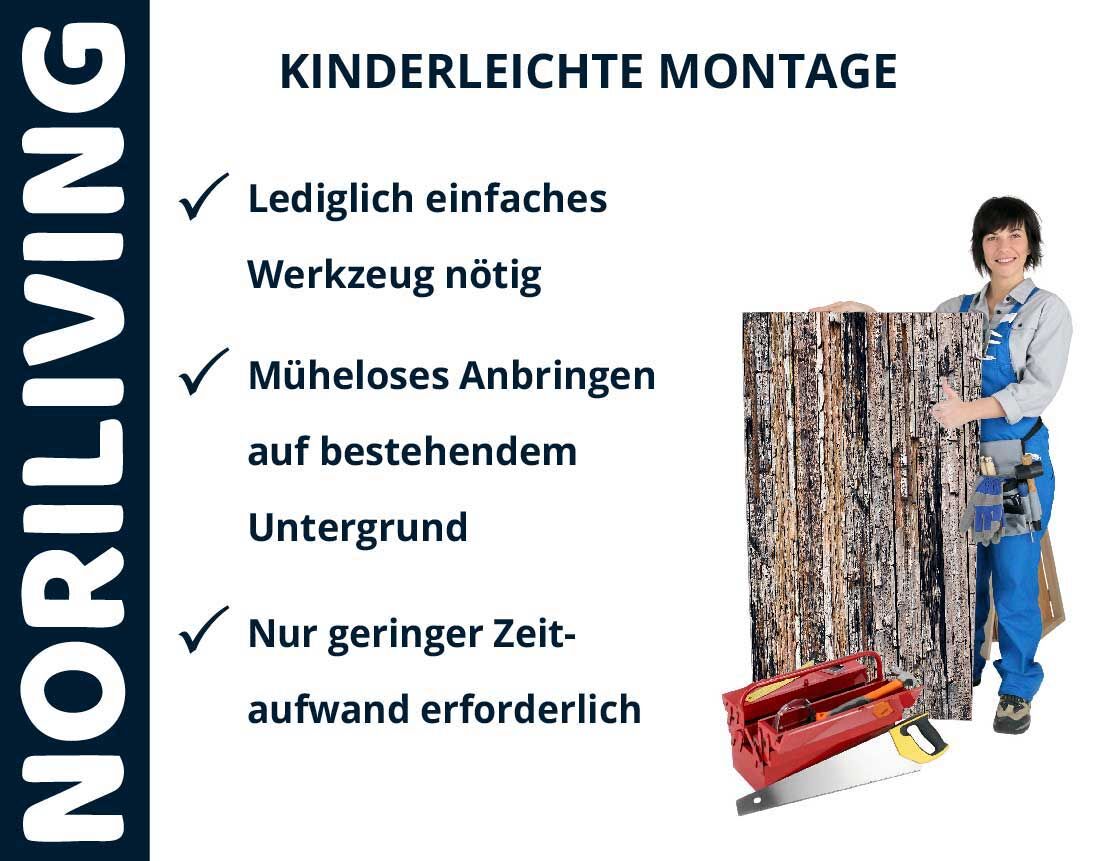 NORILIVING

KINDERLEICHTE MONTAGE

✓ Lediglich einfaches Werkzeug nötig

✓ Müheloses Anbringen auf bestehendem Untergrund

✓ Nur geringer Zeitaufwand erforderlich